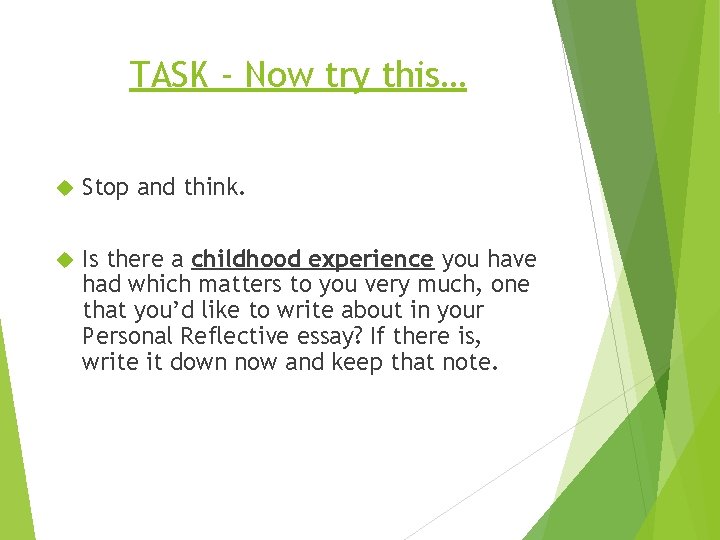 TASK – Now try this…

Stop and think.

Is there a childhood experience you have had which matters to you very much, one that you'd like to write about in your Personal Reflective essay? If there is, write it down now and keep that note.